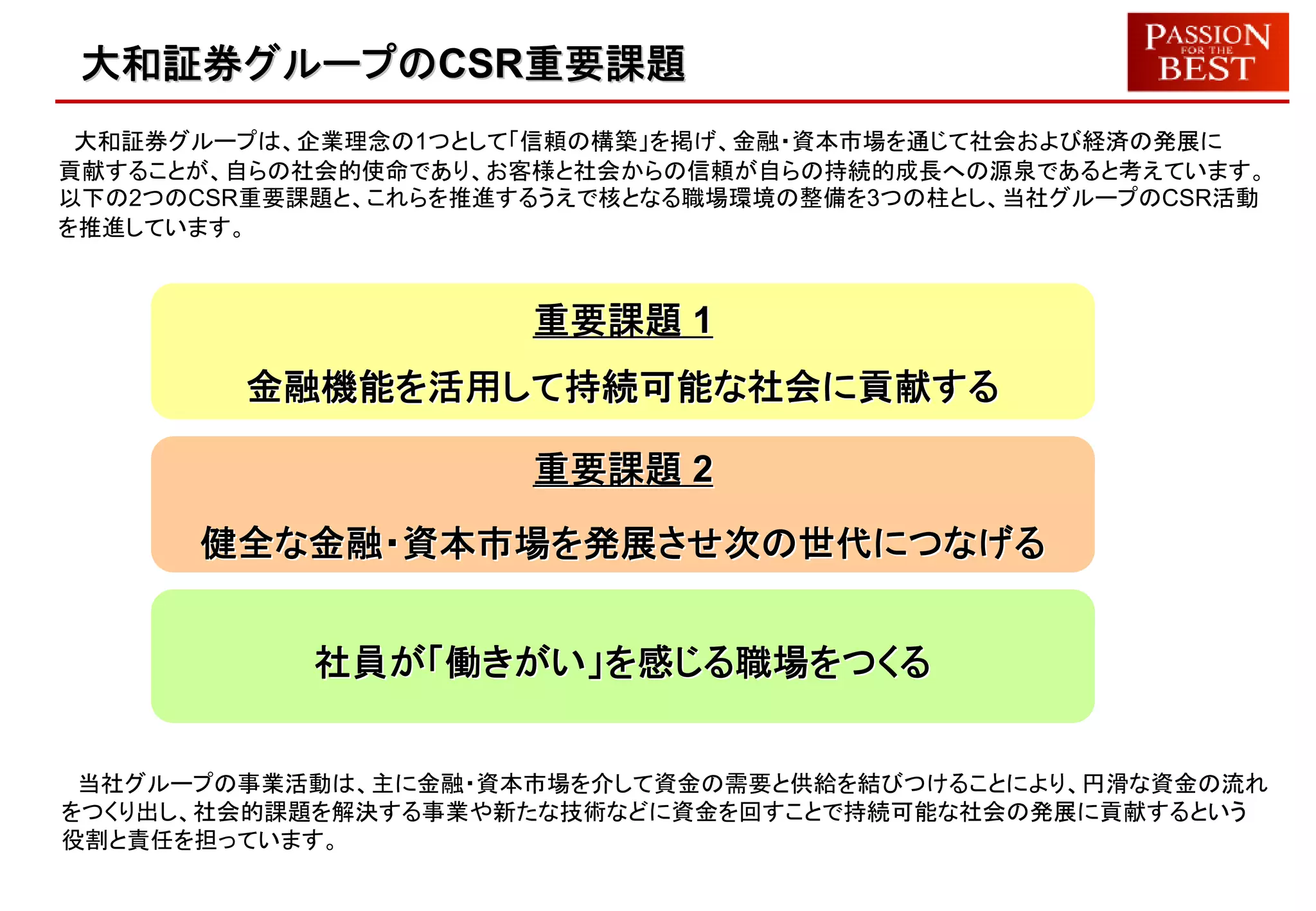 大和証券グループのCSR重要課題

PASSION FOR THE BEST

大和証券グループは、企業理念の1つとして「信頼の構築」を掲げ、金融・資本市場を通じて社会および経済の発展に貢献することが、自らの社会的使命であり、お客様と社会からの信頼が自らの持続的成長への源泉であると考えています。以下の2つのCSR重要課題と、これらを推進するうえで核となる職場環境の整備を3つの柱とし、当社グループのCSR活動を推進しています。

重要課題 1

金融機能を活用して持続可能な社会に貢献する

重要課題 2

健全な金融・資本市場を発展させ次の世代につなげる

社員が「働きがい」を感じる職場をつくる

当社グループの事業活動は、主に金融・資本市場を介して資金の需要と供給を結びつけることにより、円滑な資金の流れをつくり出し、社会的課題を解決する事業や新たな技術などに資金を回すことで持続可能な社会の発展に貢献するという役割と責任を担っています。